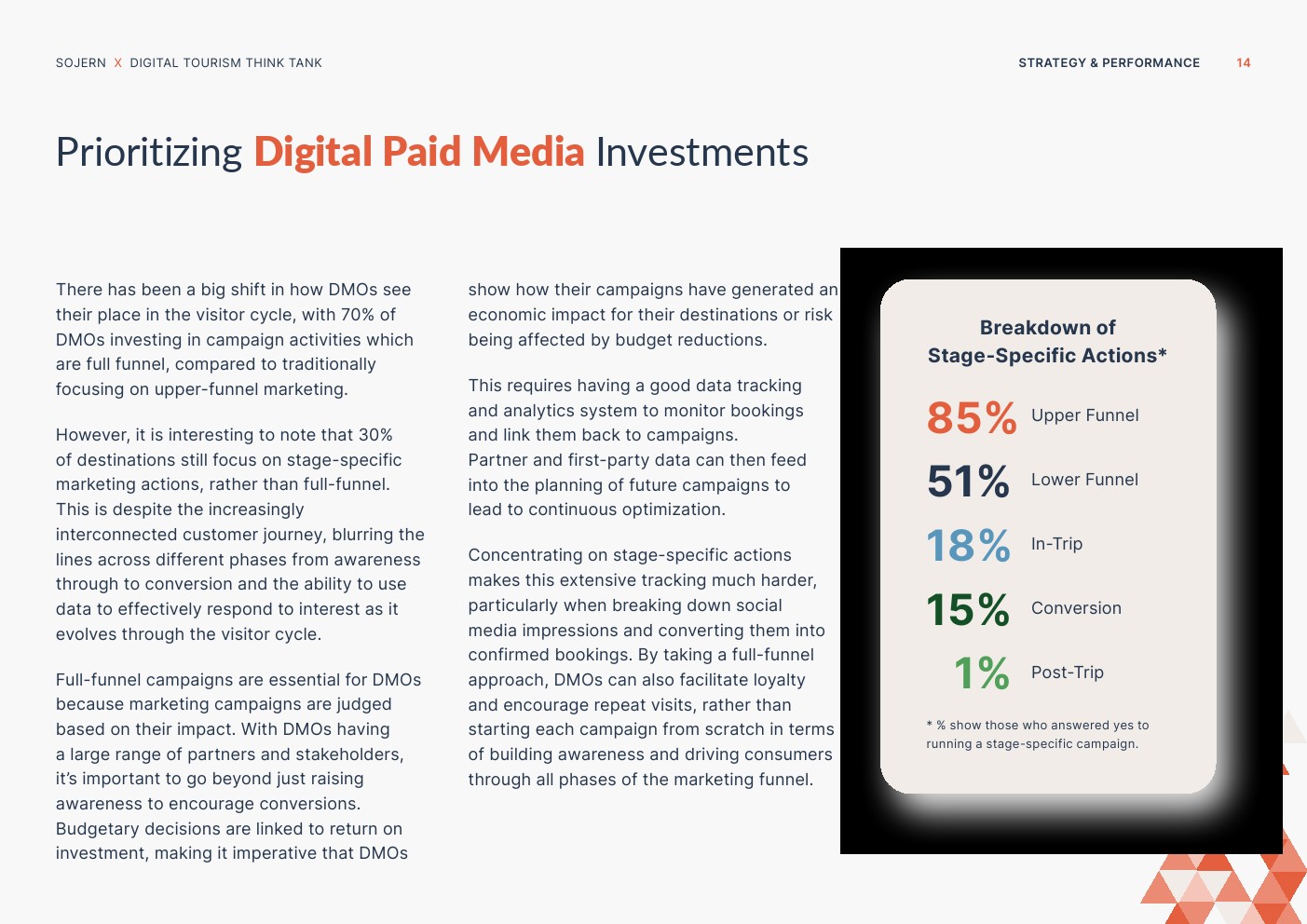 SOJERN X DIGITAL TOURISM THINK TANK

STRATEGY & PERFORMANCE 14

Prioritizing Digital Paid Media Investments

There has been a big shift in how DMOs see their place in the visitor cycle, with 70% of DMOs investing in campaign activities which are full funnel, compared to traditionally focusing on upper-funnel marketing.

However, it is interesting to note that 30% of destinations still focus on stage-specific marketing actions, rather than full-funnel. This is despite the increasingly interconnected customer journey, blurring the lines across different phases from awareness through to conversion and the ability to use data to effectively respond to interest as it evolves through the visitor cycle.

Full-funnel campaigns are essential for DMOs because marketing campaigns are judged based on their impact. With DMOs having a large range of partners and stakeholders, it's important to go beyond just raising awareness to encourage conversions. Budgetary decisions are linked to return on investment, making it imperative that DMOs show how their campaigns have generated an economic impact for their destinations or risk being affected by budget reductions.

This requires having a good data tracking and analytics system to monitor bookings and link them back to campaigns. Partner and first-party data can then feed into the planning of future campaigns to lead to continuous optimization.

Concentrating on stage-specific actions makes this extensive tracking much harder, particularly when breaking down social media impressions and converting them into confirmed bookings. By taking a full-funnel approach, DMOs can also facilitate loyalty and encourage repeat visits, rather than starting each campaign from scratch in terms of building awareness and driving consumers through all phases of the marketing funnel.

Breakdown of Stage-Specific Actions*

85% Upper Funnel

51% Lower Funnel

18% In-Trip

15% Conversion

1% Post-Trip

* % show those who answered yes to running a stage-specific campaign.